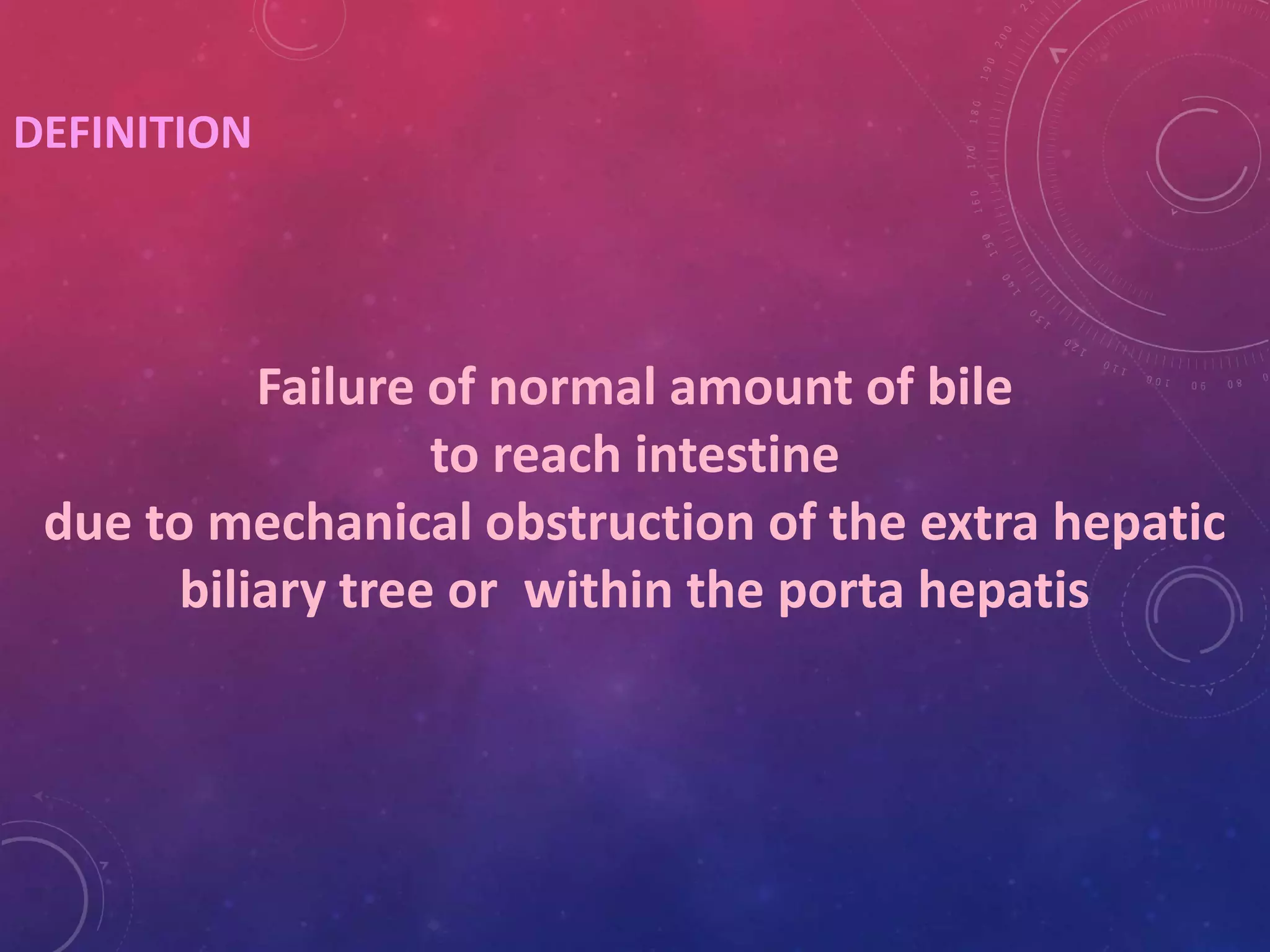 DEFINITION

Failure of normal amount of bile
to reach intestine
due to mechanical obstruction of the extra hepatic
biliary tree or within the porta hepatis